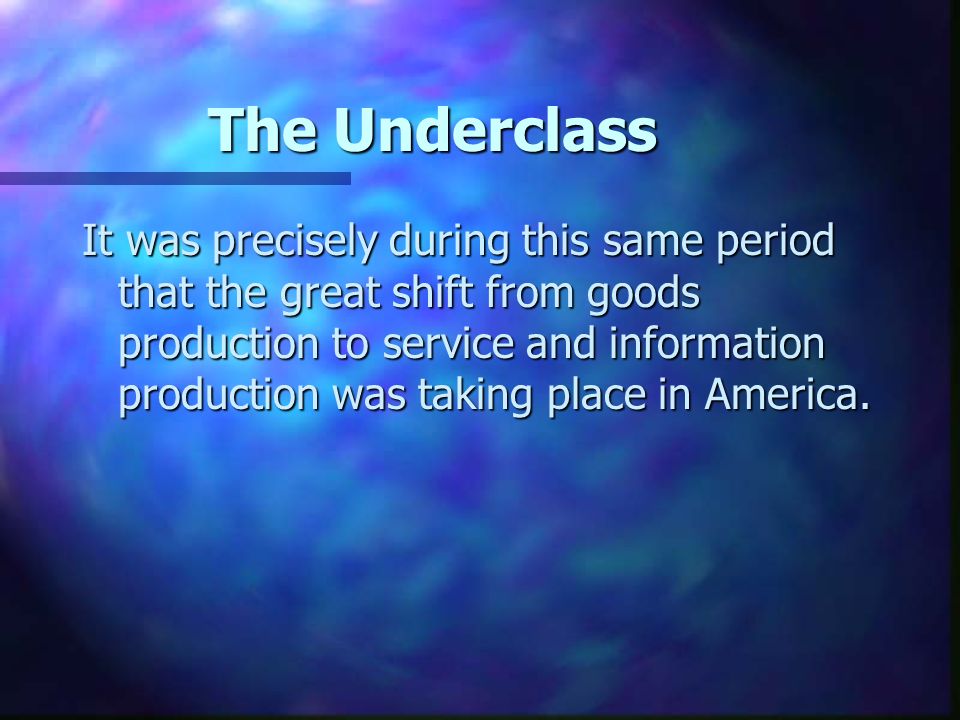 The Underclass

It was precisely during this same period that the great shift from goods production to service and information production was taking place in America.